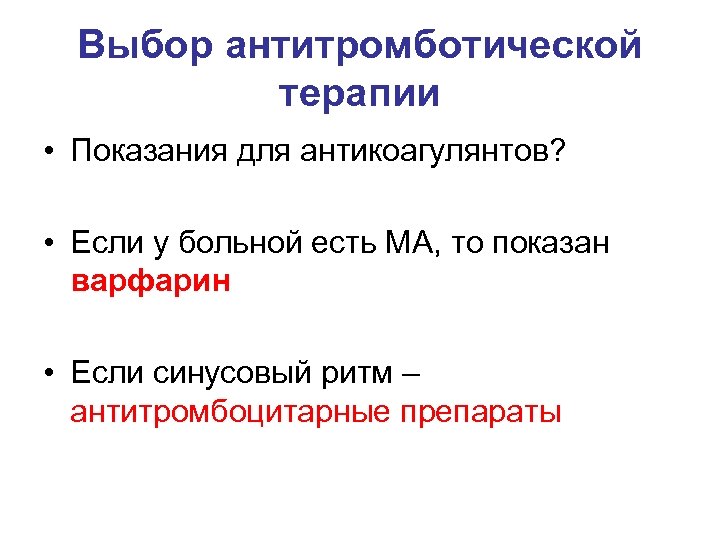 Выбор антитромботической терапии

• Показания для антикоагулянтов?

• Если у больной есть МА, то показан варфарин

• Если синусовый ритм – антитромбоцитарные препараты